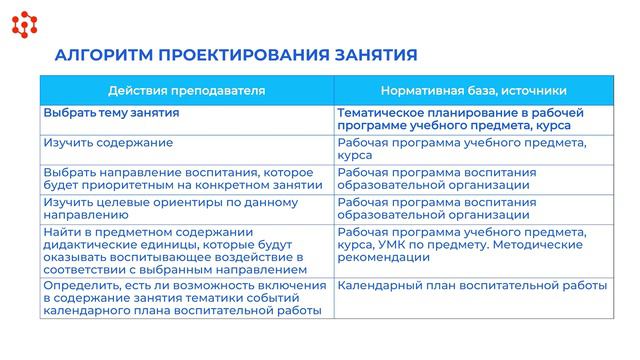 АЛГОРИТМ ПРОЕКТИРОВАНИЯ ЗАНЯТИЯ

| Действия преподавателя | Нормативная база, источники |
|---|---|
| Выбрать тему занятия | Тематическое планирование в рабочей программе учебного предмета, курса |
| Изучить содержание | Рабочая программа учебного предмета, курса |
| Выбрать направление воспитания, которое будет приоритетным на конкретном занятии | Рабочая программа воспитания образовательной организации |
| Изучить целевые ориентиры по данному направлению | Рабочая программа воспитания образовательной организации |
| Найти в предметном содержании дидактические единицы, которые будут оказывать воспитывающее воздействие в соответствии с выбранным направлением | Рабочая программа учебного предмета, курса, УМК по предмету. Методические рекомендации |
| Определить, есть ли возможность включения в содержание занятия тематики событий календарного плана воспитательной работы | Календарный план воспитательной работы |